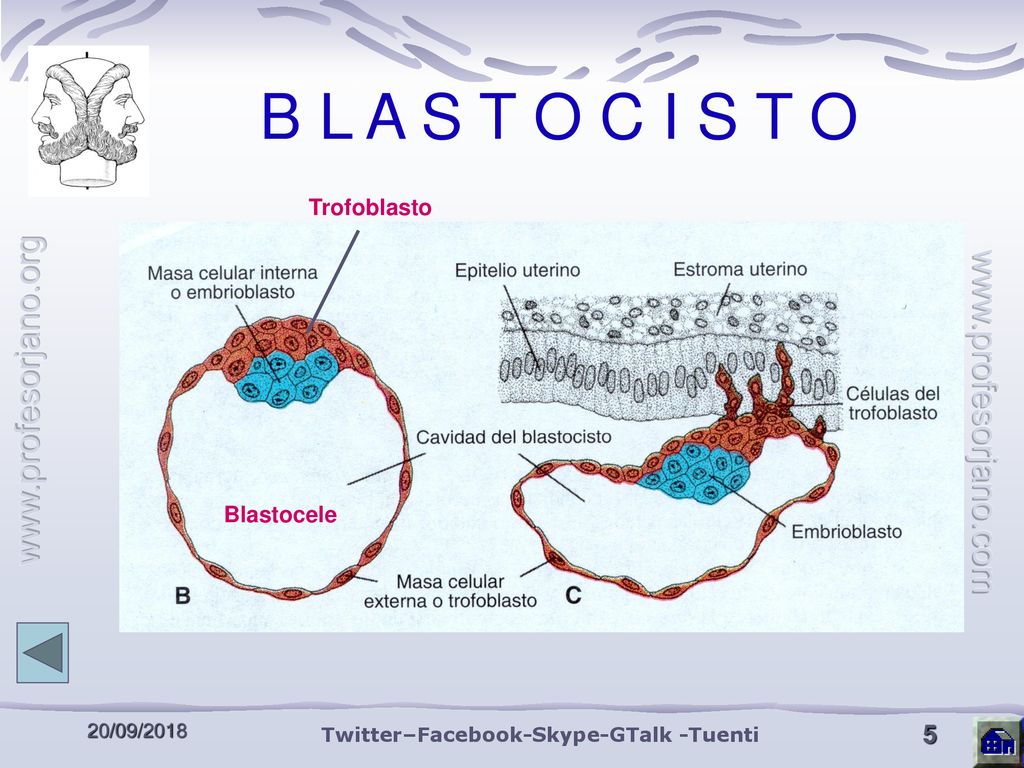 B L A S T O C I S T O

www.profesorjano.org

www.profesorjano.com

Trofoblasto

Masa celular interna o embrioblasto

Epitelio uterino

Estroma uterino

Células del trofoblasto

Cavidad del blastocisto

Blastocele

Embrioblasto

Masa celular externa o trofoblasto

B

C

20/09/2018

Twitter–Facebook-Skype-GTalk -Tuenti

5